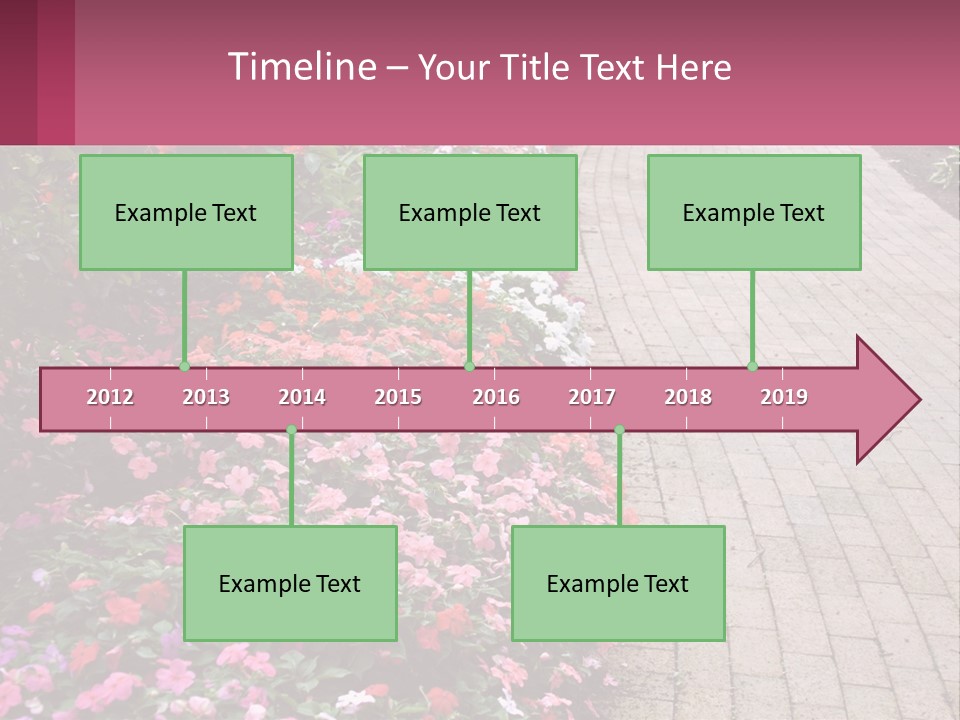 Timeline – Your Title Text Here

Example Text

Example Text

Example Text

2012
2013
2014
2015
2016
2017
2018
2019

Example Text

Example Text